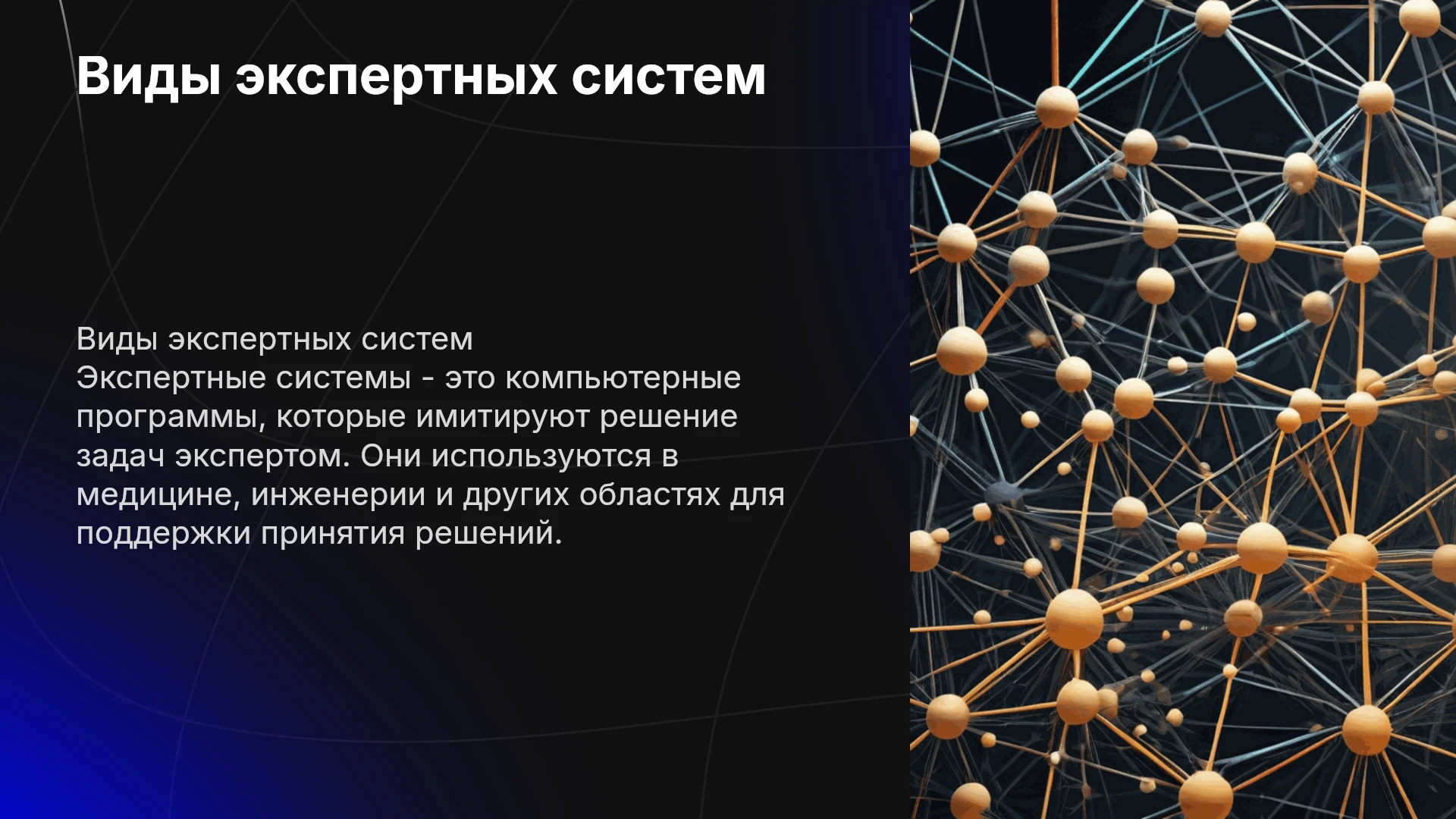 Виды экспертных систем

Виды экспертных систем
Экспертные системы - это компьютерные программы, которые имитируют решение задач экспертом. Они используются в медицине, инженерии и других областях для поддержки принятия решений.